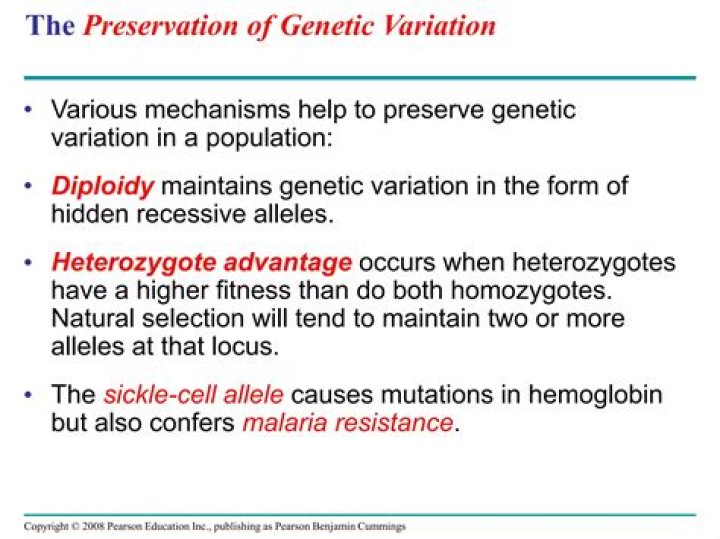 The Preservation of Genetic Variation

• Various mechanisms help to preserve genetic variation in a population:

• Diploidy maintains genetic variation in the form of hidden recessive alleles.

• Heterozygote advantage occurs when heterozygotes have a higher fitness than do both homozygotes. Natural selection will tend to maintain two or more alleles at that locus.

• The sickle-cell allele causes mutations in hemoglobin but also confers malaria resistance.

Copyright © 2008 Pearson Education Inc., publishing as Pearson Benjamin Cummings